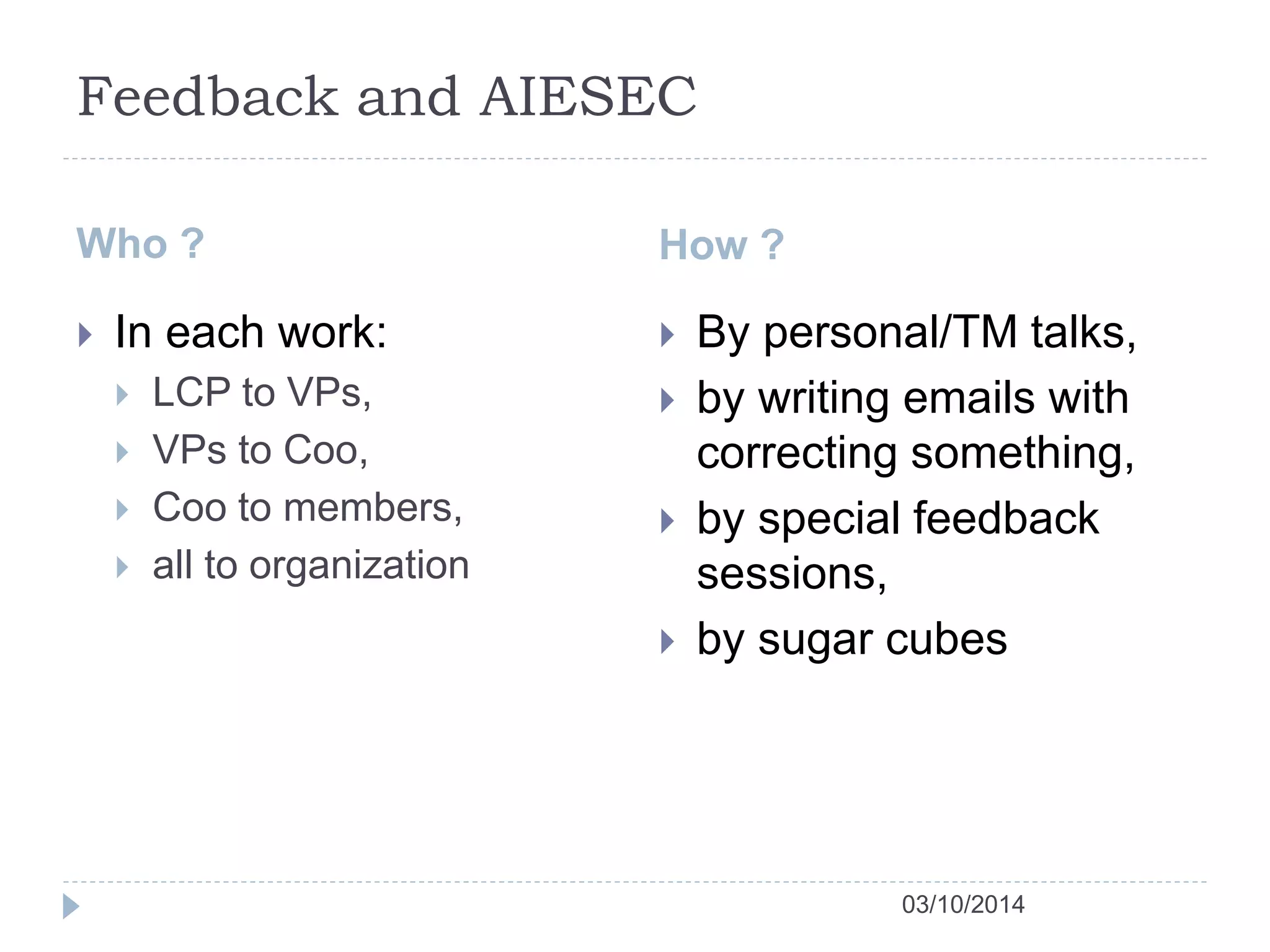 Feedback and AIESEC

Who ?

In each work:
LCP to VPs,
VPs to Coo,
Coo to members,
all to organization

How ?

By personal/TM talks,
by writing emails with correcting something,
by special feedback sessions,
by sugar cubes

03/10/2014